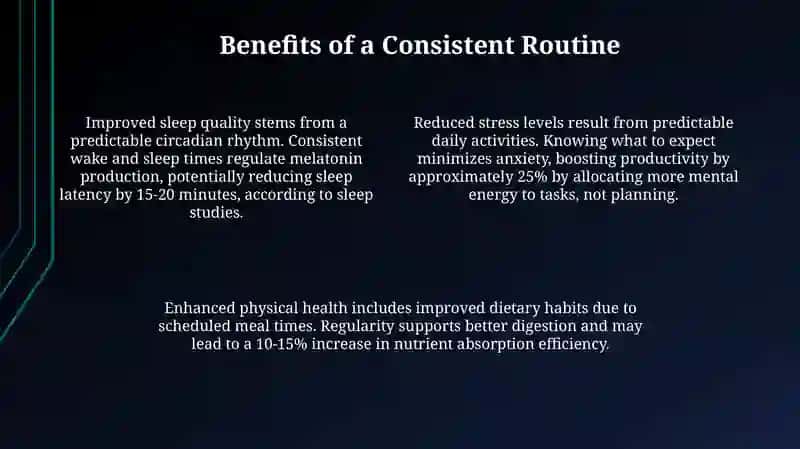 Benefits of a Consistent Routine

Improved sleep quality stems from a predictable circadian rhythm. Consistent wake and sleep times regulate melatonin production, potentially reducing sleep latency by 15-20 minutes, according to sleep studies.

Reduced stress levels result from predictable daily activities. Knowing what to expect minimizes anxiety, boosting productivity by approximately 25% by allocating more mental energy to tasks, not planning.

Enhanced physical health includes improved dietary habits due to scheduled meal times. Regularity supports better digestion and may lead to a 10-15% increase in nutrient absorption efficiency.